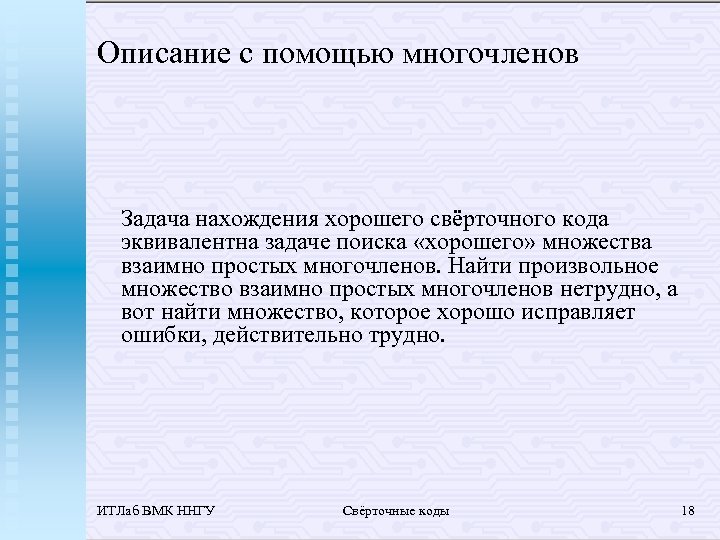 Описание с помощью многочленов

Задача нахождения хорошего свёрточного кода эквивалентна задаче поиска «хорошего» множества взаимно простых многочленов. Найти произвольное множество взаимно простых многочленов нетрудно, а вот найти множество, которое хорошо исправляет ошибки, действительно трудно.

ИТЛаб ВМК ННГУ

Свёрточные коды

18